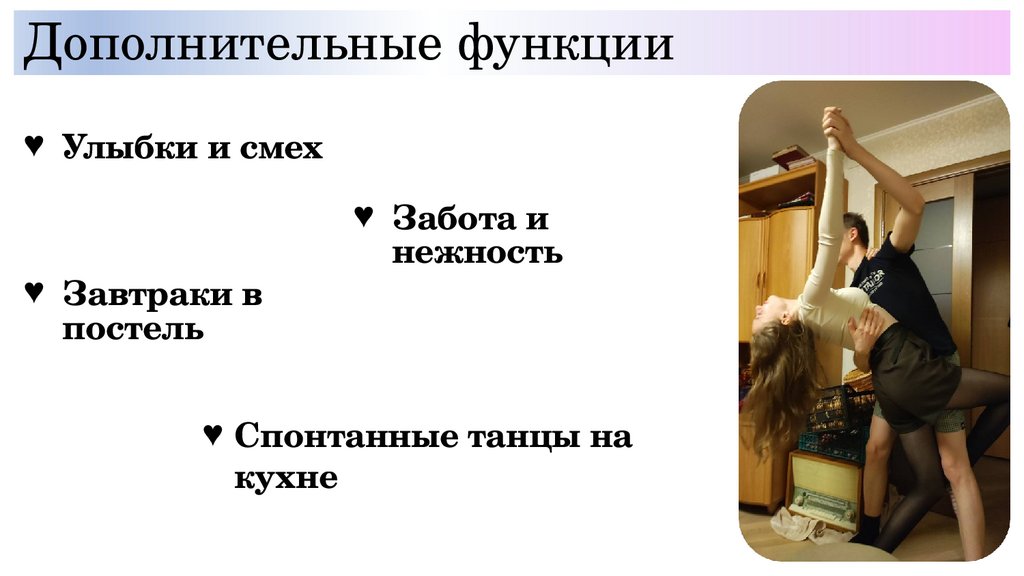 Дополнительные функции

♥ Улыбки и смех

♥ Забота и нежность

♥ Завтраки в постель

♥ Спонтанные танцы на кухне